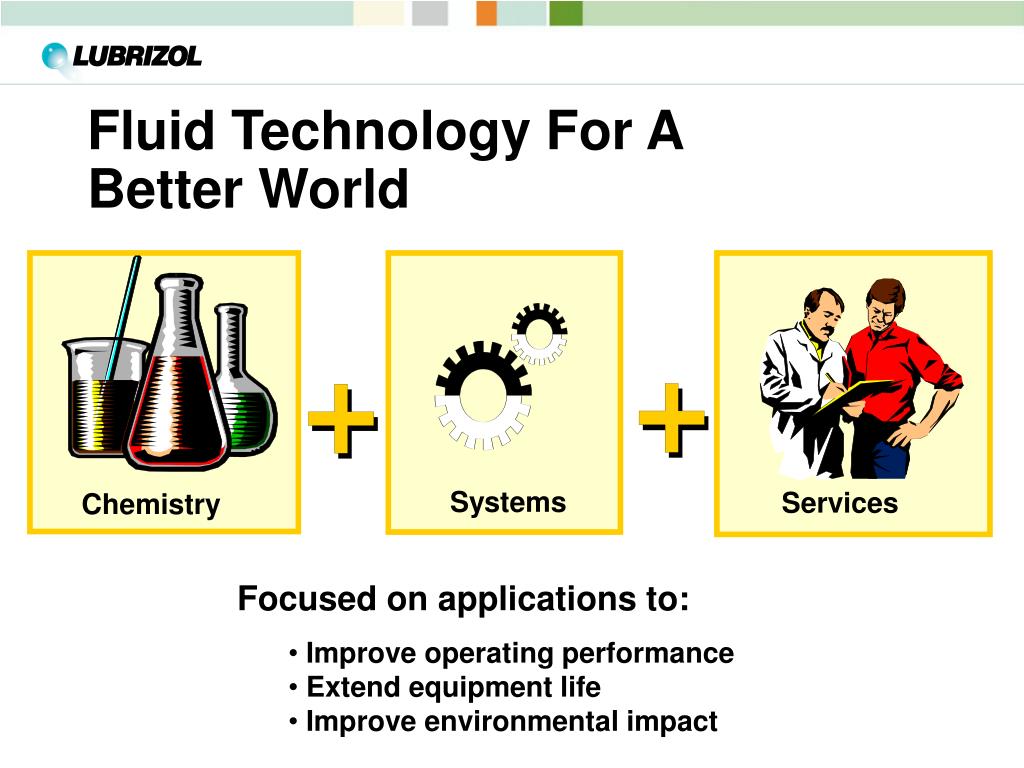 LUBRIZOL

Fluid Technology For A Better World

Chemistry

+

Systems

+

Services

Focused on applications to:

• Improve operating performance
• Extend equipment life
• Improve environmental impact